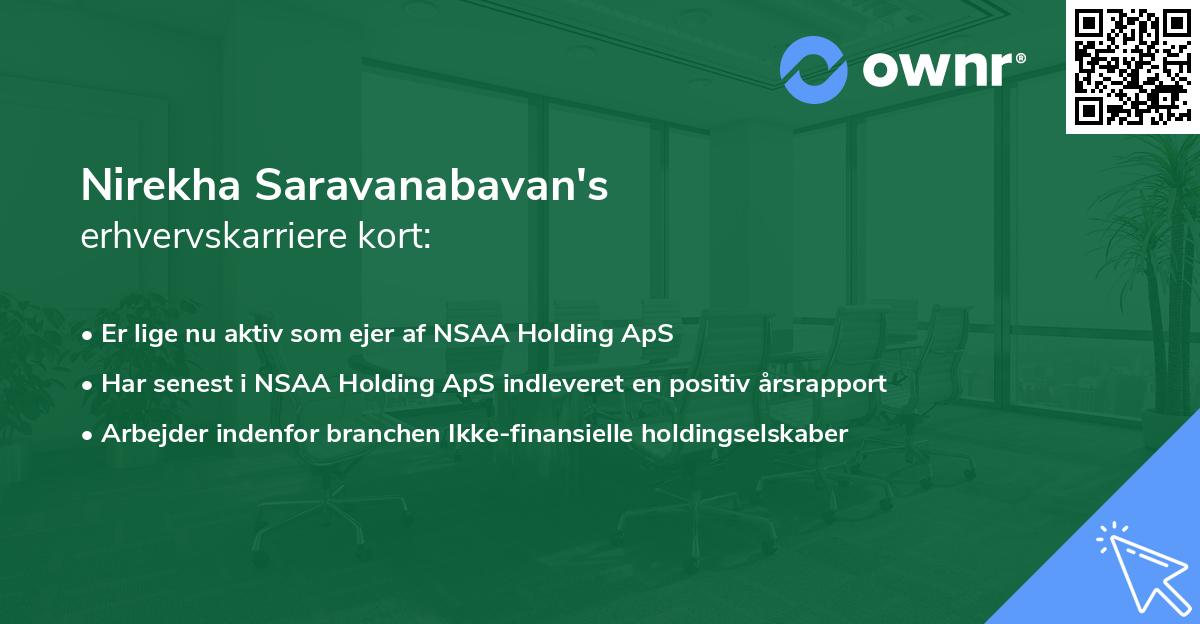 ownr®

Nirekha Saravanabavan's
erhvervskarriere kort:

• Er lige nu aktiv som ejer af NSAA Holding ApS
• Har senest i NSAA Holding ApS indleveret en positiv årsrapport
• Arbejder indenfor branchen Ikke-finansielle holdingselskaber